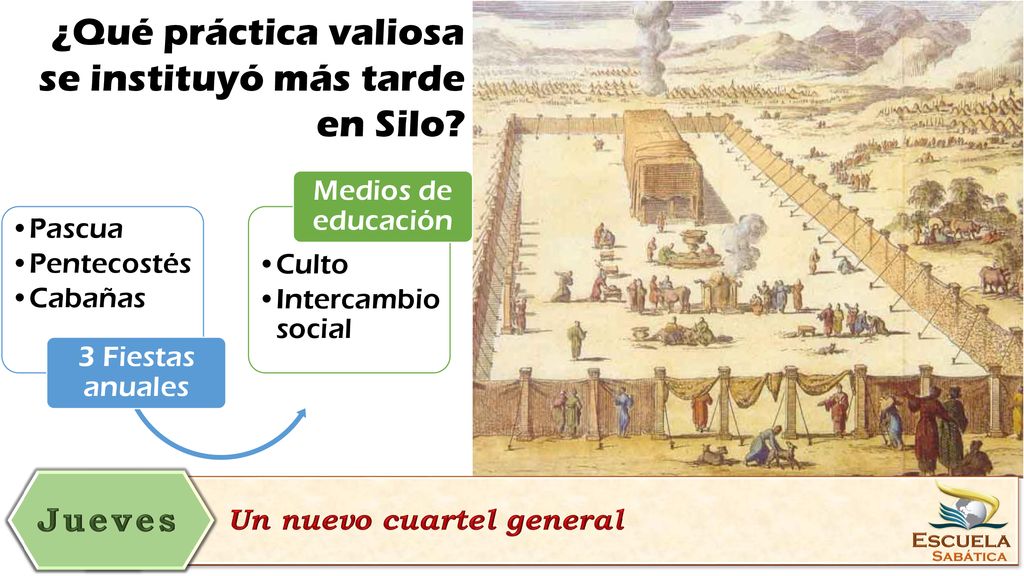 ¿Qué práctica valiosa se instituyó más tarde en Silo?

•Pascua
•Pentecostés
•Cabañas

3 Fiestas anuales

Medios de educación

•Culto
•Intercambio social

Jueves

Un nuevo cuartel general

ESCUELA SABÁTICA